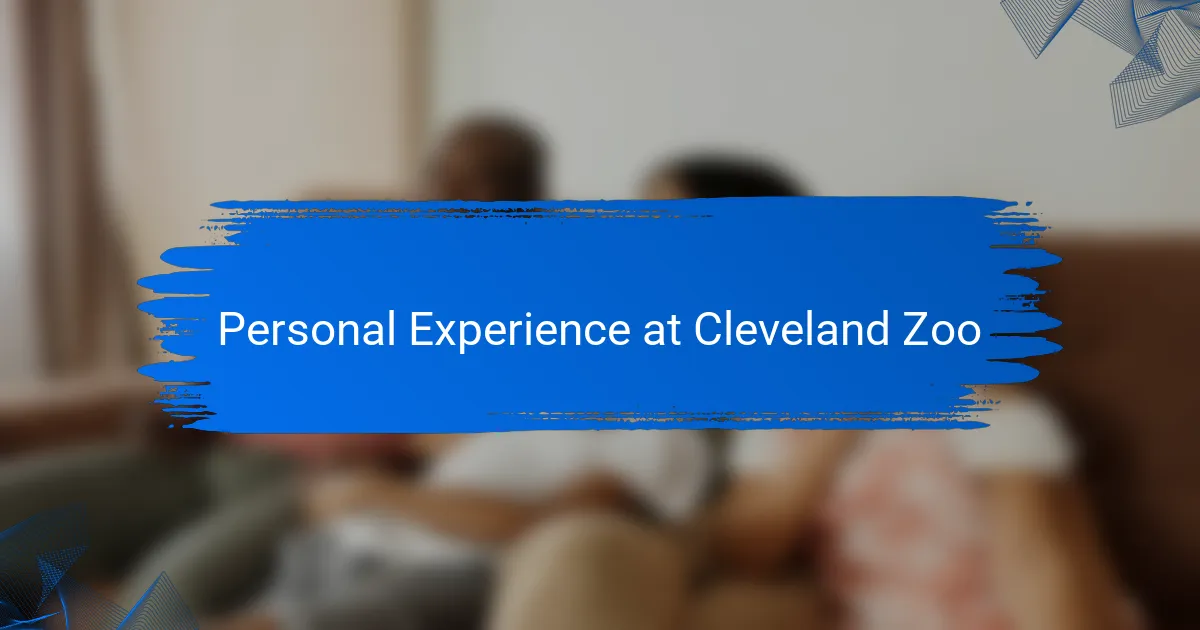 Personal Experience at Cleveland Zoo